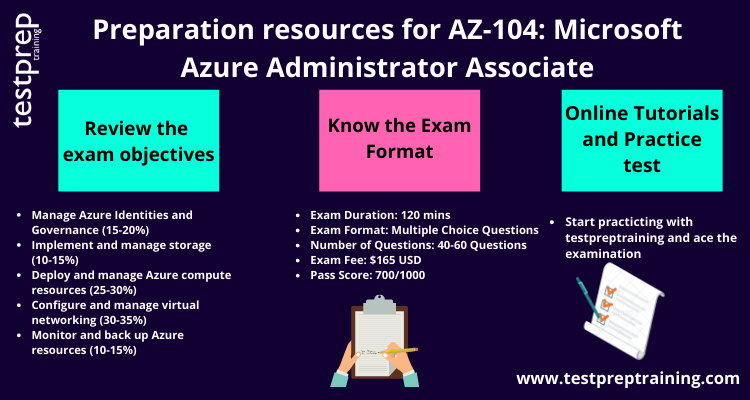 testprep training

Preparation resources for AZ-104: Microsoft Azure Administrator Associate

Review the exam objectives

- Manage Azure Identities and Governance (15-20%)
- Implement and manage storage (10-15%)
- Deploy and manage Azure compute resources (25-30%)
- Configure and manage virtual networking (30-35%)
- Monitor and back up Azure resources (10-15%)

Know the Exam Format

- Exam Duration: 120 mins
- Exam Format: Multiple Choice Questions
- Number of Questions: 40-60 Questions
- Exam Fee: $165 USD
- Pass Score: 700/1000

Online Tutorials and Practice test

- Start practicting with testpreptraining and ace the examination

www.testpreptraining.com